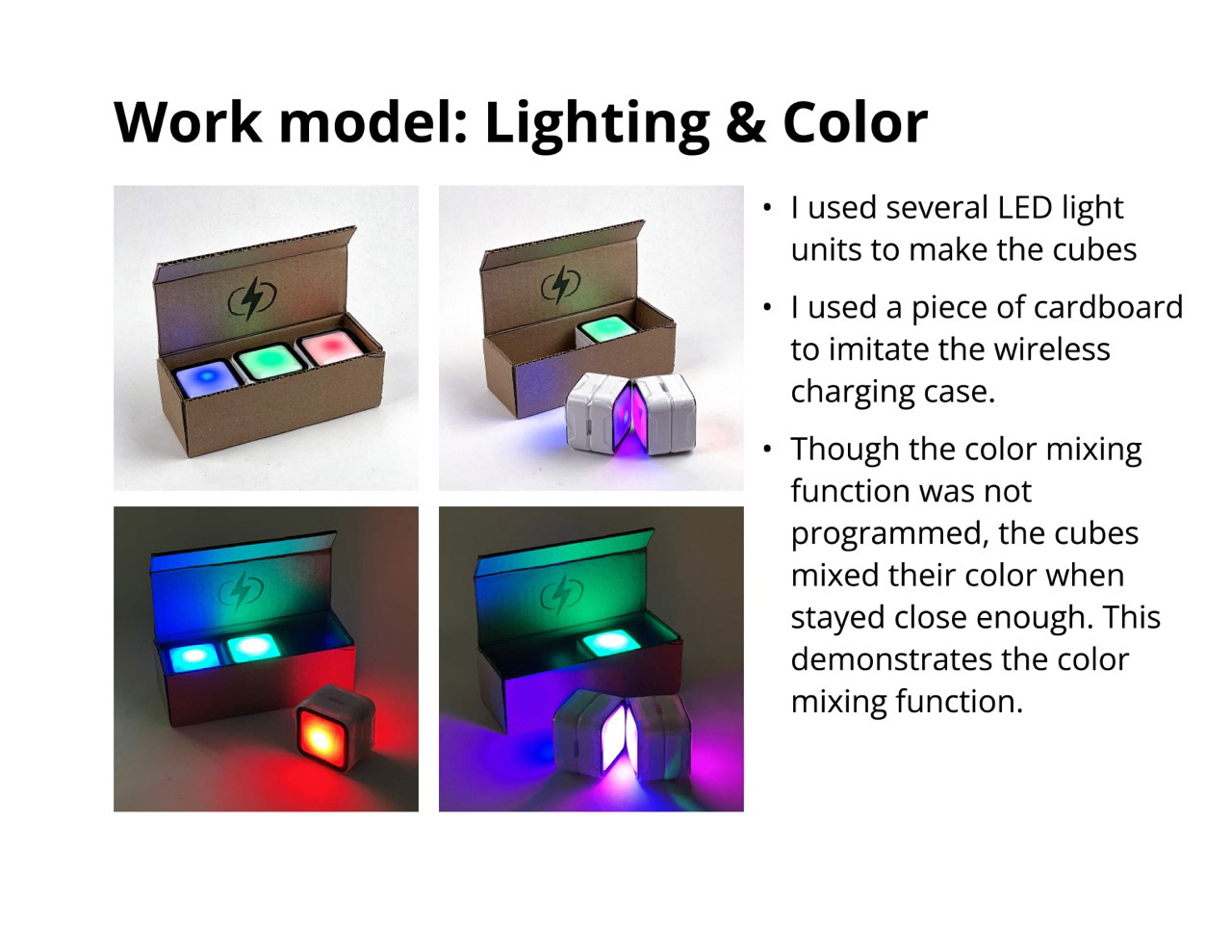 Work model: Lighting & Color

• I used several LED light units to make the cubes

• I used a piece of cardboard to imitate the wireless charging case.

• Though the color mixing function was not programmed, the cubes mixed their color when stayed close enough. This demonstrates the color mixing function.